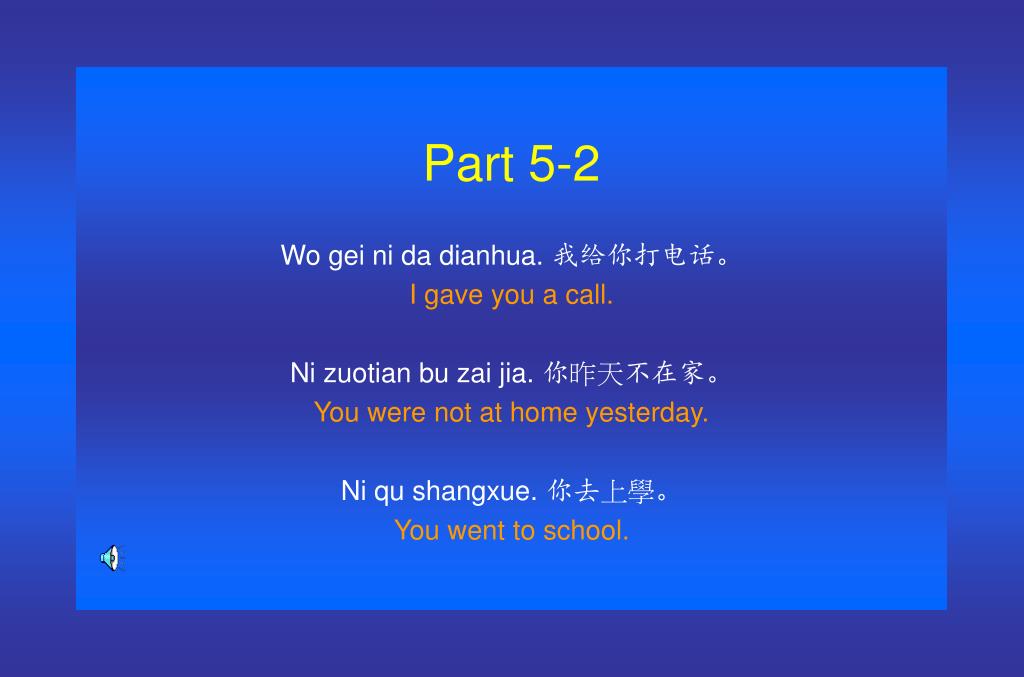 Part 5-2

Wo gei ni da dianhua. 我给你打电话。
I gave you a call.

Ni zuotian bu zai jia. 你昨天不在家。
You were not at home yesterday.

Ni qu shangxue. 你去上學。
You went to school.